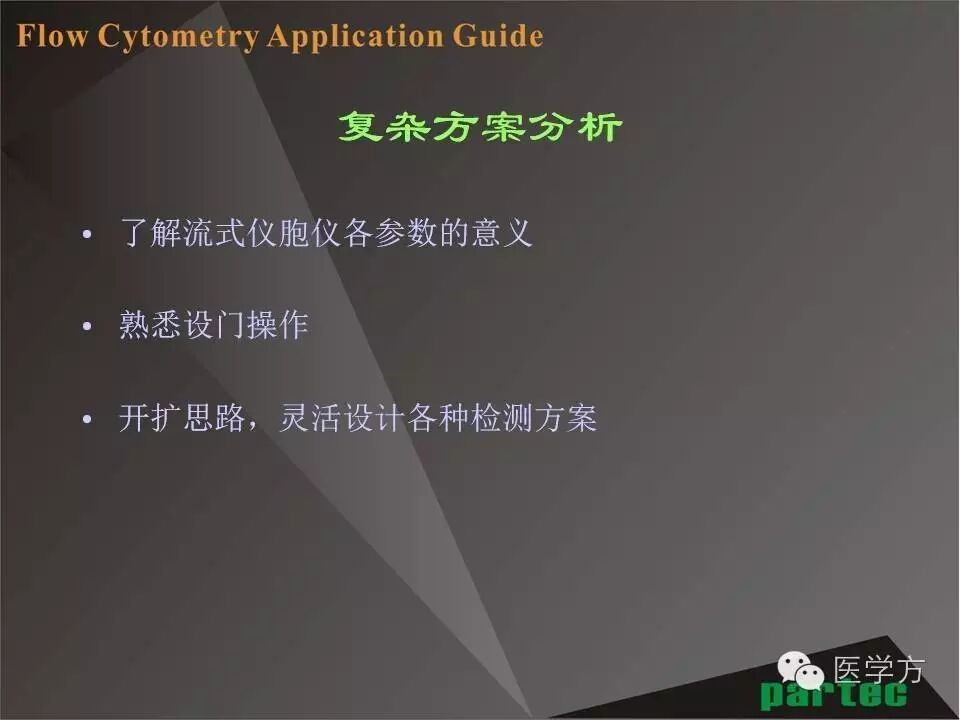 Flow Cytometry Application Guide

复杂方案分析

• 了解流式仪胞仪各参数的意义

• 熟悉设门操作

• 开扩思路，灵活设计各种检测方案

医学方

partec